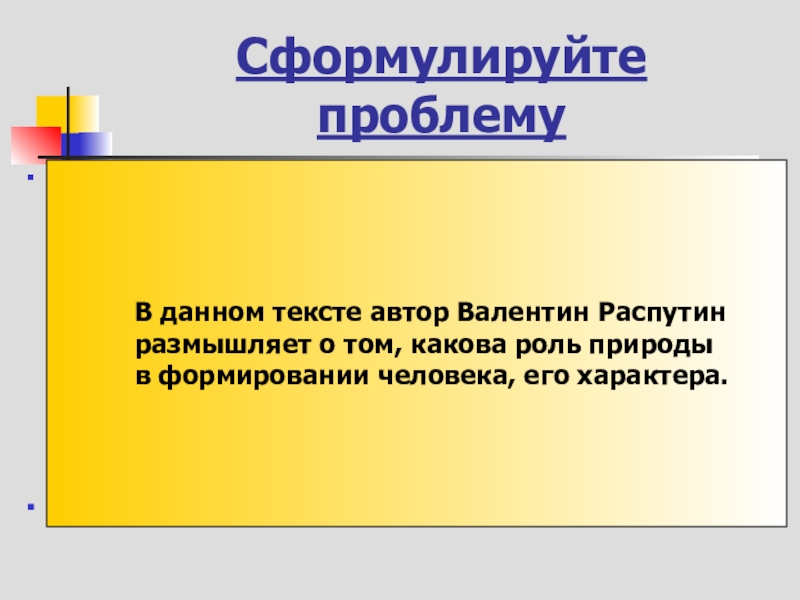 Сформулируйте проблему

В данном тексте автор Валентин Распутин размышляет о том, какова роль природы в формировании человека, его характера.